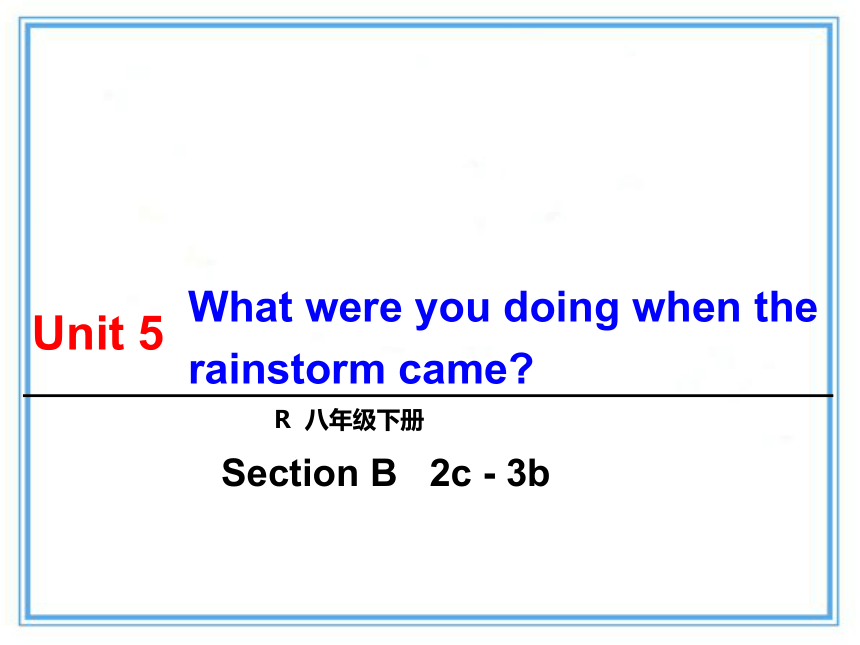 Unit 5 What were you doing when the rainstorm came?

R 八年级下册

Section B 2c - 3b